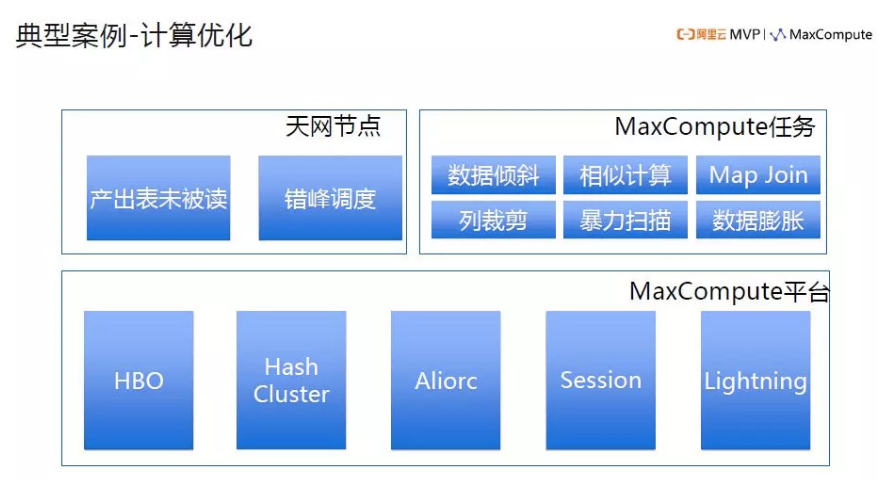 典型案例-计算优化

阿里云 MVP | MaxCompute

天网节点

产出表未被读

错峰调度

MaxCompute任务

数据倾斜

相似计算

Map Join

列裁剪

暴力扫描

数据膨胀

MaxCompute平台

HBO

Hash Cluster

Aliorc

Session

Lightning